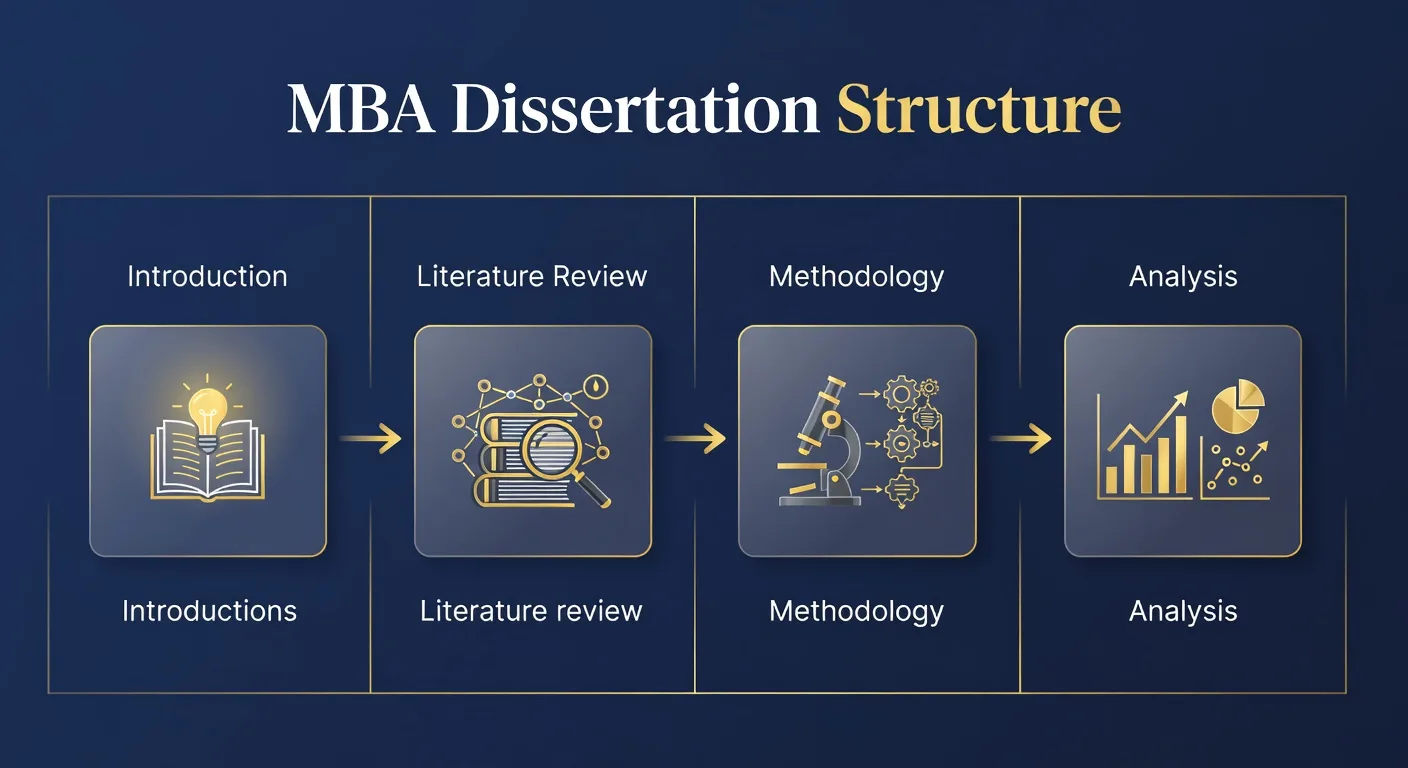 MBA Dissertation Structure

Introduction

Introductions

Literature Review

Literature review

Methodology

Methodology

Analysis

Analysis